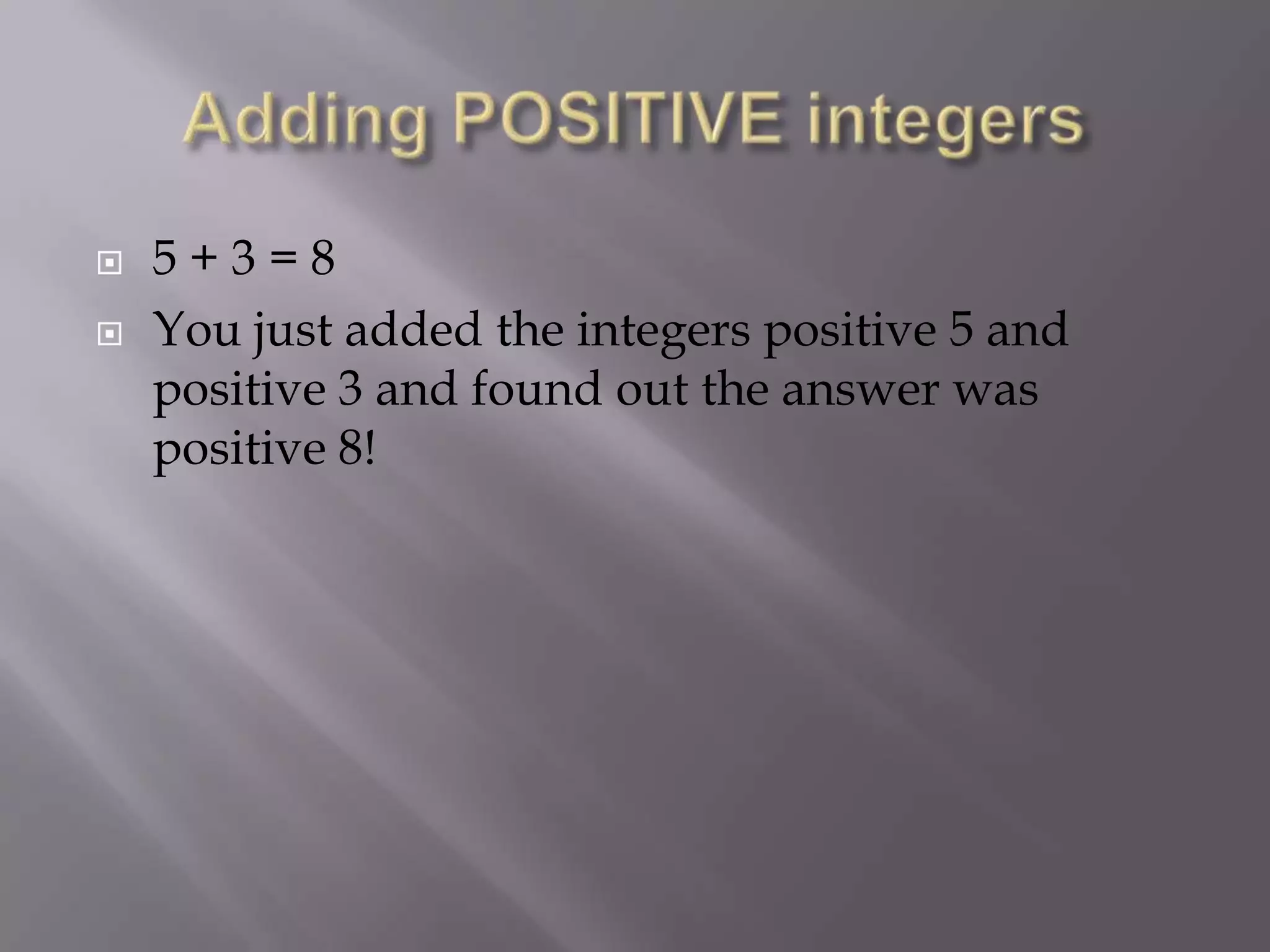 Adding POSITIVE integers

$5 + 3 = 8$

You just added the integers positive 5 and positive 3 and found out the answer was positive 8!